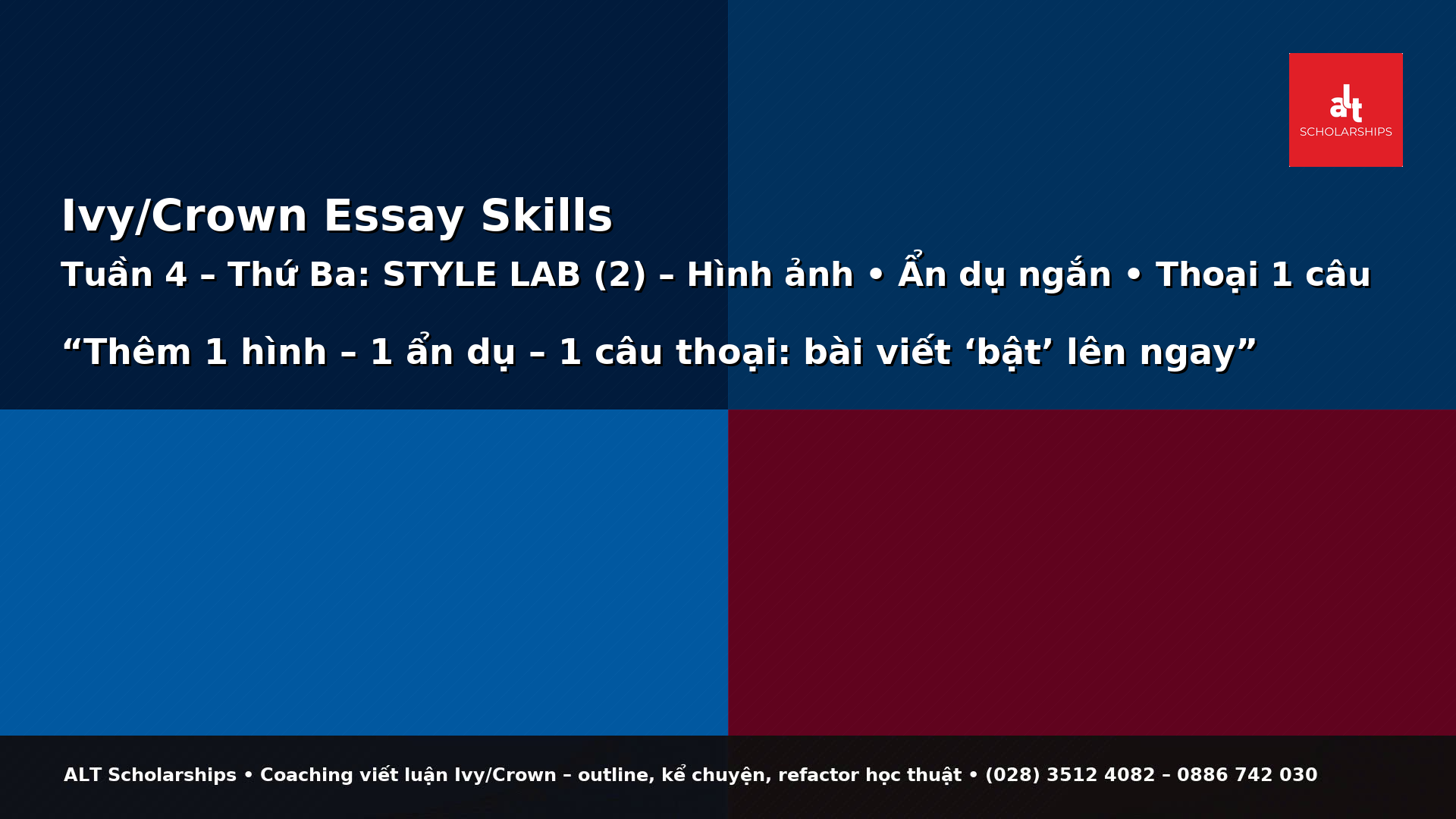 alt
SCHOLARSHIPS

Ivy/Crown Essay Skills

Tuần 4 – Thứ Ba: STYLE LAB (2) – Hình ảnh • Ẩn dụ ngắn • Thoại 1 câu

“Thêm 1 hình – 1 ẩn dụ – 1 câu thoại: bài viết ‘bật’ lên ngay”

ALT Scholarships • Coaching viết luận Ivy/Crown – outline, kể chuyện, refactor học thuật • (028) 3512 4082 – 0886 742 030